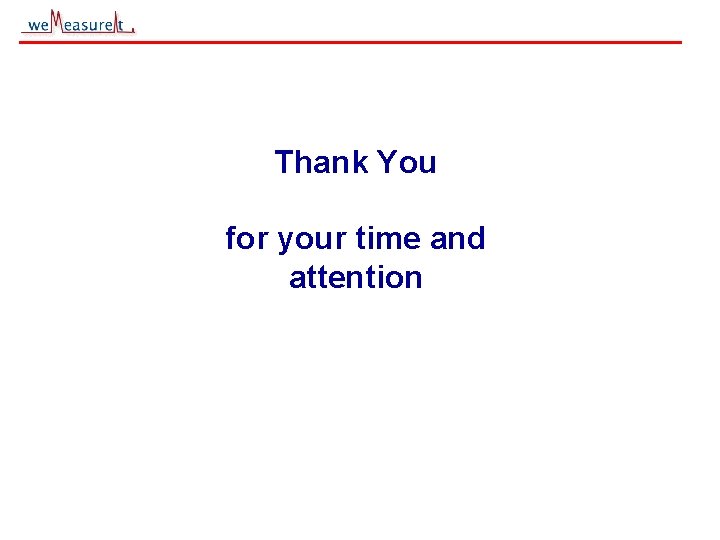 weMeasureIt

Thank You

for your time and attention